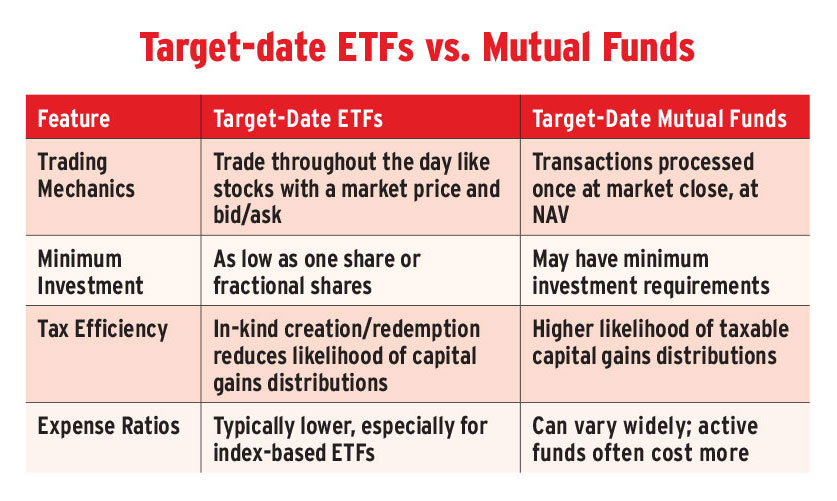 Target-date ETFs vs. Mutual Funds

| Feature | Target-Date ETFs | Target-Date Mutual Funds |
|---|---|---|
| Trading Mechanics | Trade throughout the day like stocks with a market price and bid/ask | Transactions processed once at market close, at NAV |
| Minimum Investment | As low as one share or fractional shares | May have minimum investment requirements |
| Tax Efficiency | In-kind creation/redemption reduces likelihood of capital gains distributions | Higher likelihood of taxable capital gains distributions |
| Expense Ratios | Typically lower, especially for index-based ETFs | Can vary widely; active funds often cost more |